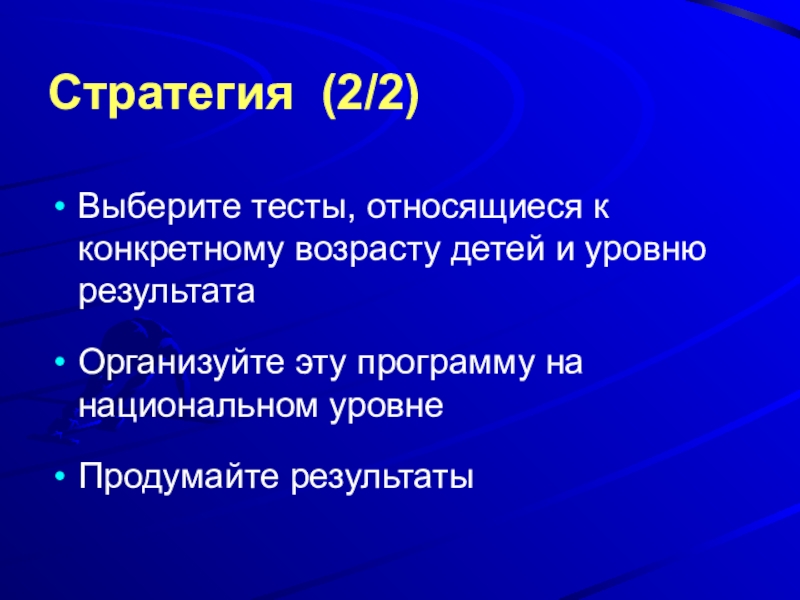 Стратегия (2/2)

• Выберите тесты, относящиеся к конкретному возрасту детей и уровню результата

• Организуйте эту программу на национальном уровне

• Продумайте результаты